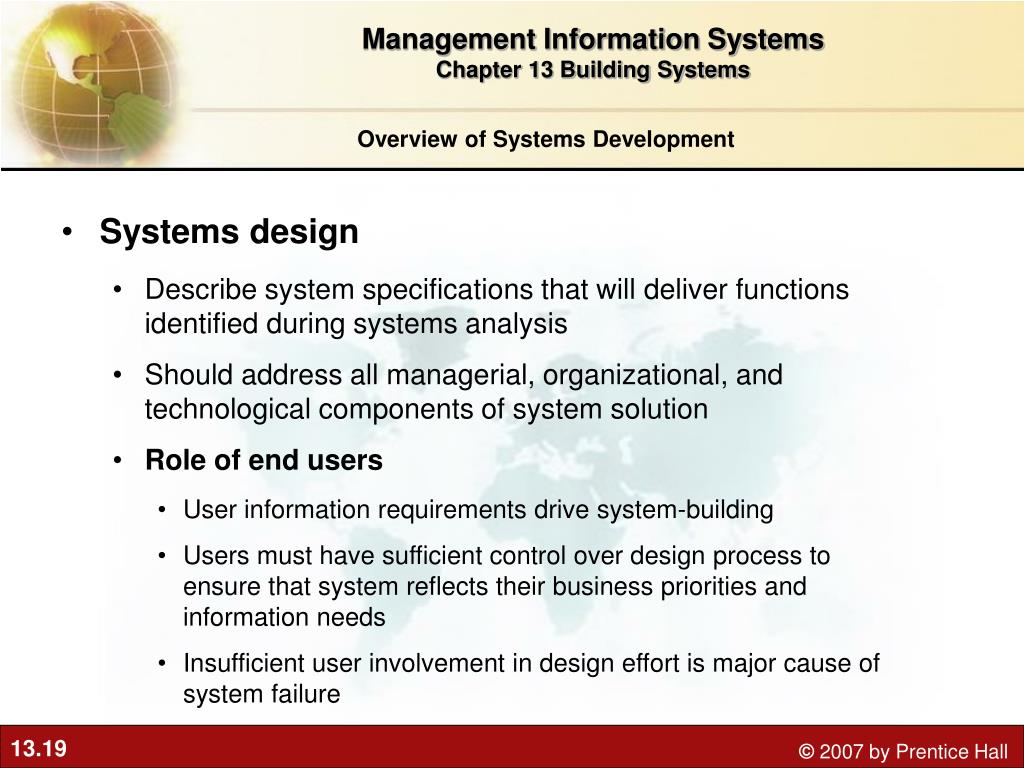 Management Information Systems
Chapter 13 Building Systems

Overview of Systems Development

• Systems design
• Describe system specifications that will deliver functions identified during systems analysis
• Should address all managerial, organizational, and technological components of system solution
• Role of end users
• User information requirements drive system-building
• Users must have sufficient control over design process to ensure that system reflects their business priorities and information needs
• Insufficient user involvement in design effort is major cause of system failure

13.19

© 2007 by Prentice Hall